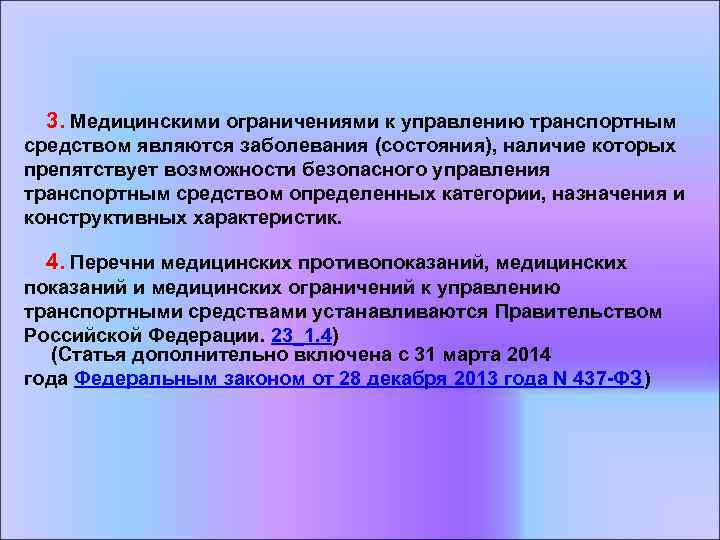 3. Медицинскими ограничениями к управлению транспортным средством являются заболевания (состояния), наличие которых препятствует возможности безопасного управления транспортным средством определенных категории, назначения и конструктивных характеристик.

4. Перечни медицинских противопоказаний, медицинских показаний и медицинских ограничений к управлению транспортными средствами устанавливаются Правительством Российской Федерации. 23_1.4)
(Статья дополнительно включена с 31 марта 2014 года Федеральным законом от 28 декабря 2013 года N 437-ФЗ)